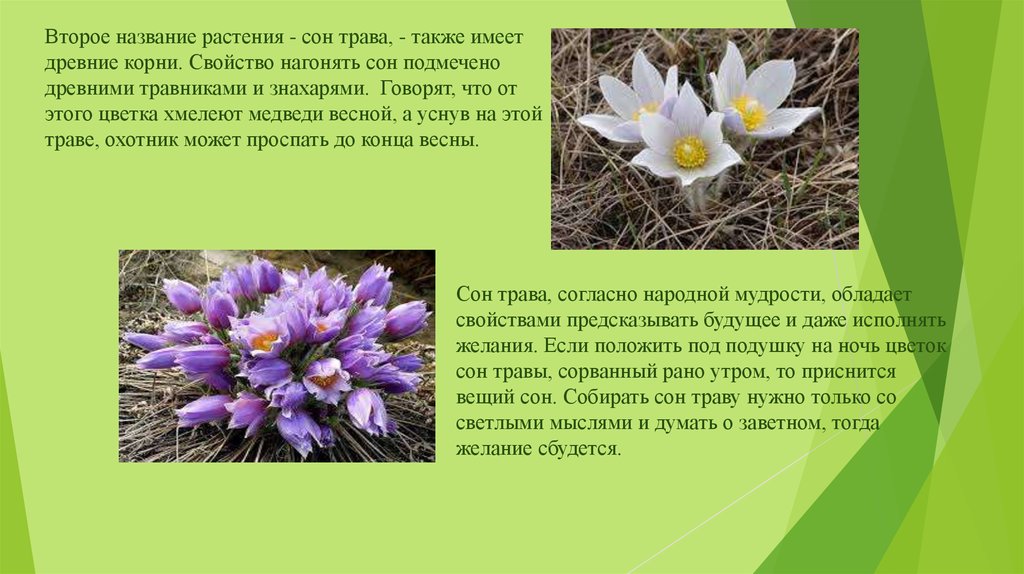 Второе название растения - сон трава, - также имеет древние корни. Свойство нагонять сон подмечено древними травниками и знахарями. Говорят, что от этого цветка хмелеют медведи весной, а уснув на этой траве, охотник может проспать до конца весны.

Сон трава, согласно народной мудрости, обладает свойствами предсказывать будущее и даже исполнять желания. Если положить под подушку на ночь цветок сон травы, сорванный рано утром, то приснится вещий сон. Собирать сон траву нужно только со светлыми мыслями и думать о заветном, тогда желание сбудется.